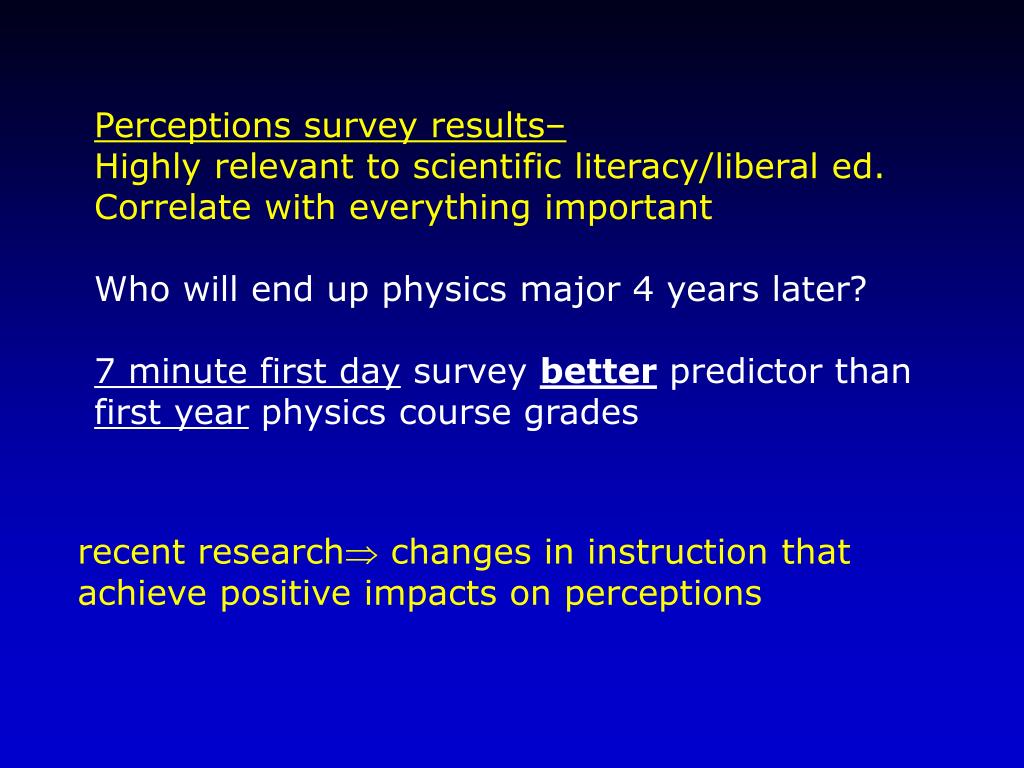 Perceptions survey results–
Highly relevant to scientific literacy/liberal ed.
Correlate with everything important

Who will end up physics major 4 years later?

7 minute first day survey better predictor than first year physics course grades

recent research$\Rightarrow$ changes in instruction that achieve positive impacts on perceptions